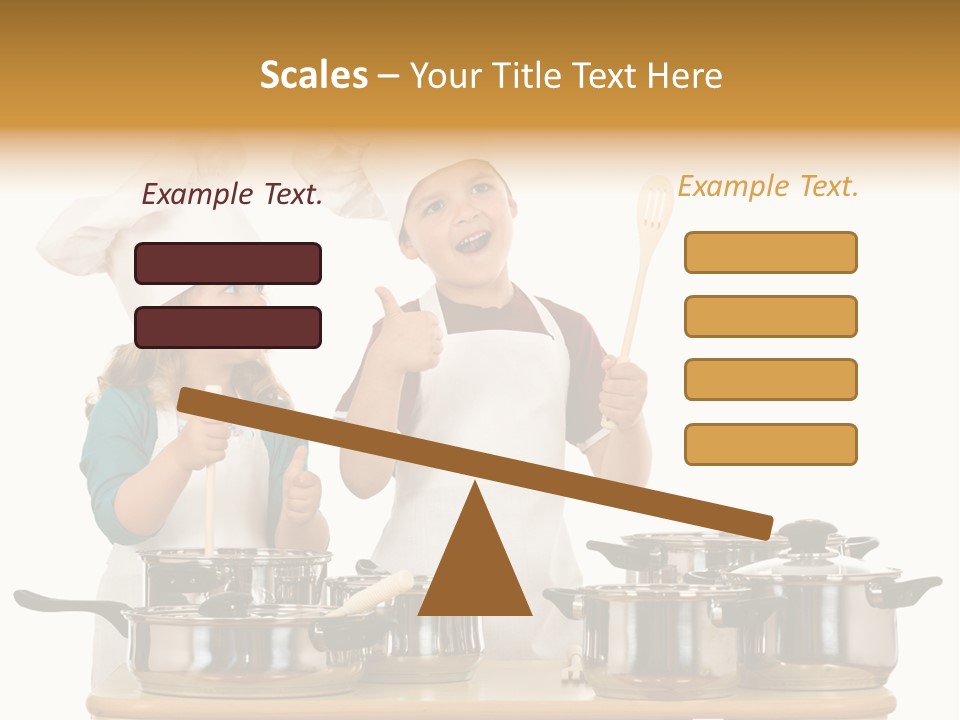 Scales – Your Title Text Here

Example Text.

Example Text.